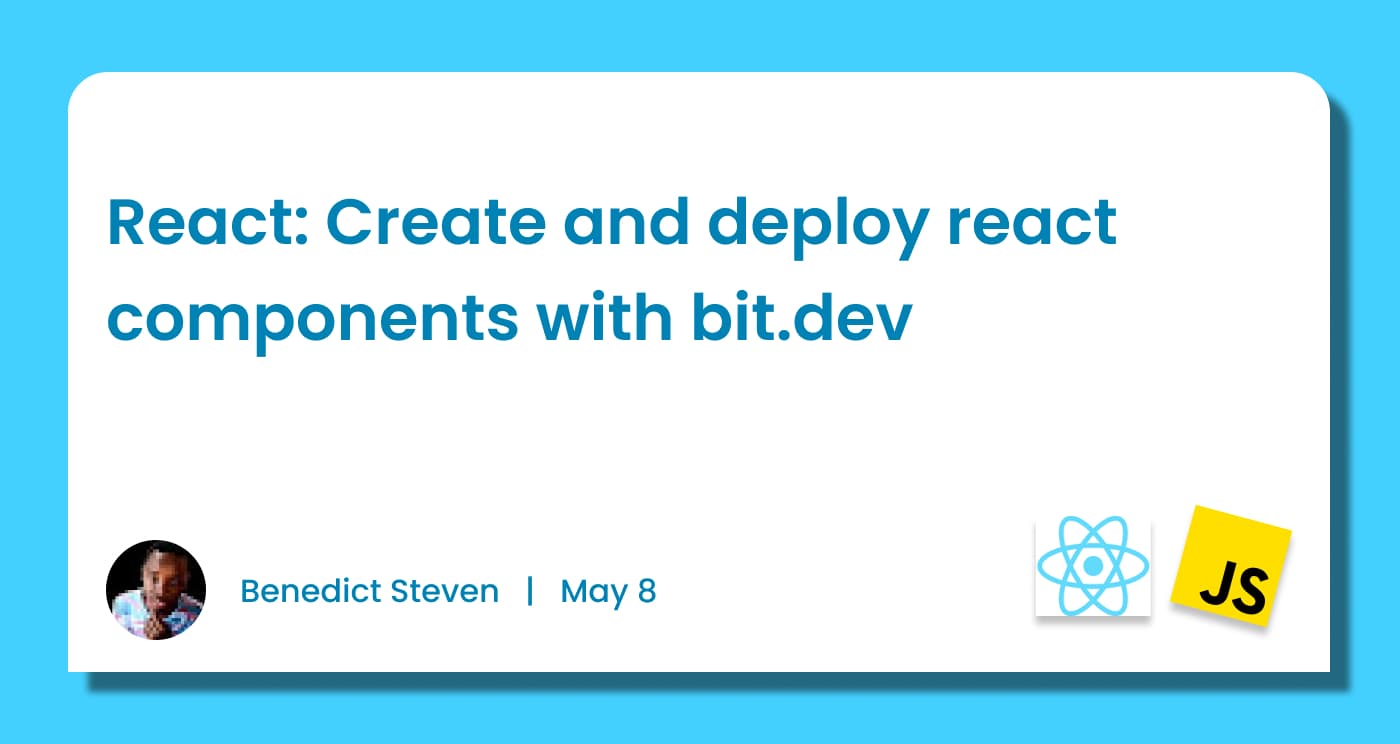 React: Create and deploy react components with bit.dev

Benedict Steven | May 8

JS